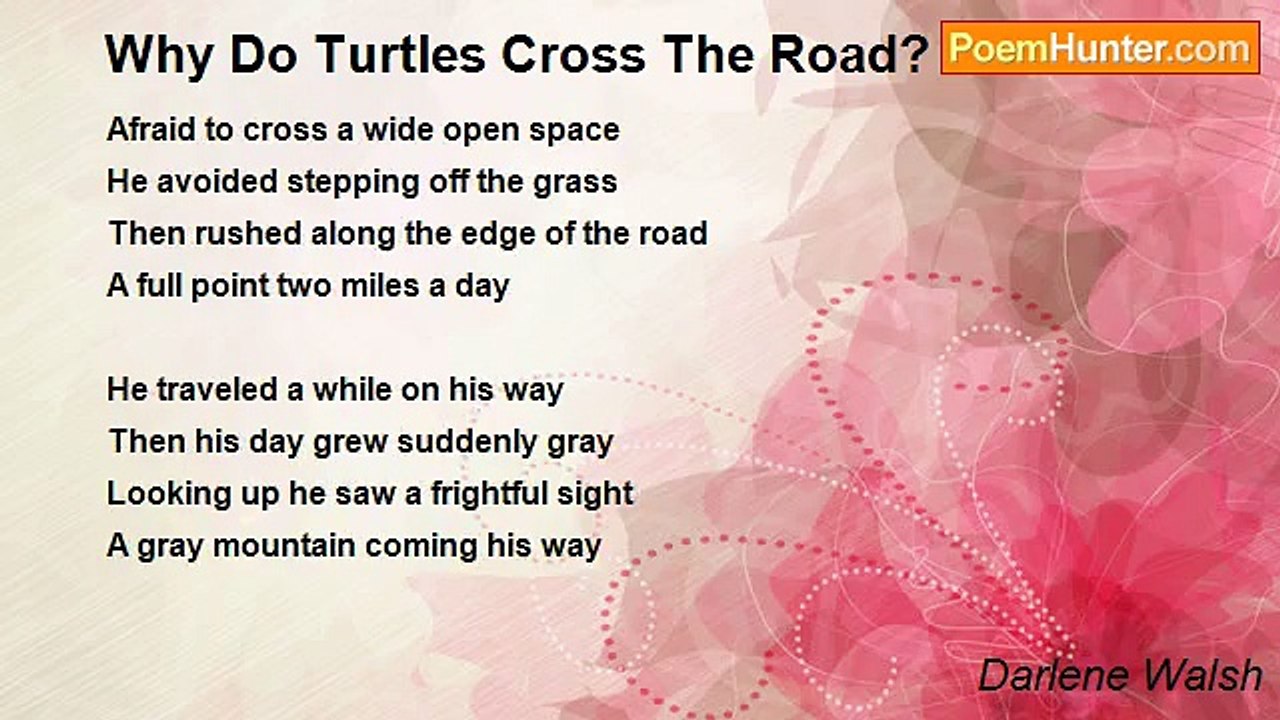 Why Do Turtles Cross The Road?

PoemHunter.com

Afraid to cross a wide open space
He avoided stepping off the grass
Then rushed along the edge of the road
A full point two miles a day

He traveled a while on his way
Then his day grew suddenly gray
Looking up he saw a frightful sight
A gray mountain coming his way

Darlene Walsh